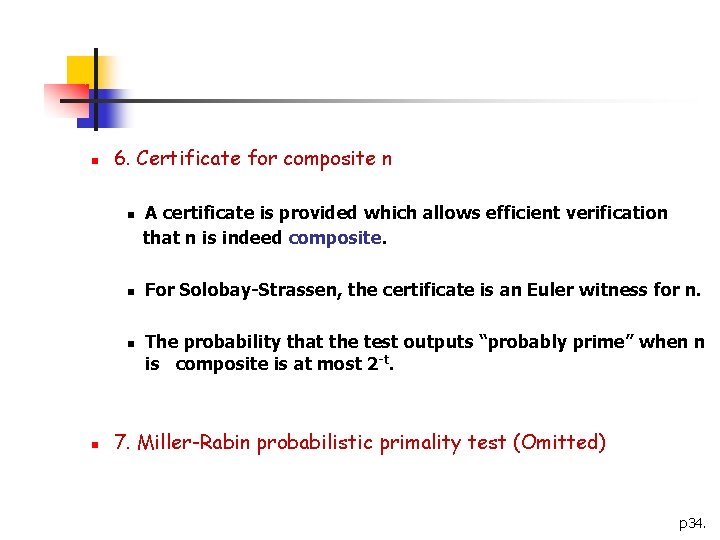 6. Certificate for composite n

A certificate is provided which allows efficient verification that n is indeed composite.

For Solobay-Strassen, the certificate is an Euler witness for n.

The probability that the test outputs “probably prime” when n is composite is at most $2^{-t}$.

7. Miller-Rabin probabilistic primality test (Omitted)

p34.